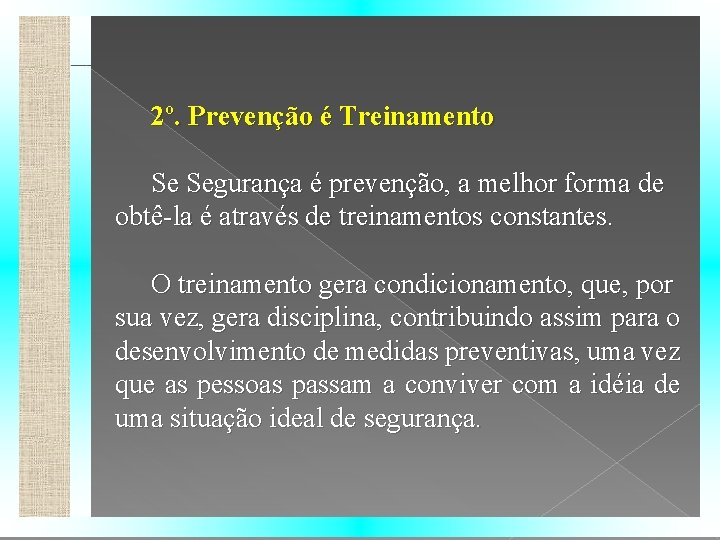 2º. Prevenção é Treinamento

Se Segurança é prevenção, a melhor forma de obtê-la é através de treinamentos constantes.

O treinamento gera condicionamento, que, por sua vez, gera disciplina, contribuindo assim para o desenvolvimento de medidas preventivas, uma vez que as pessoas passam a conviver com a idéia de uma situação ideal de segurança.